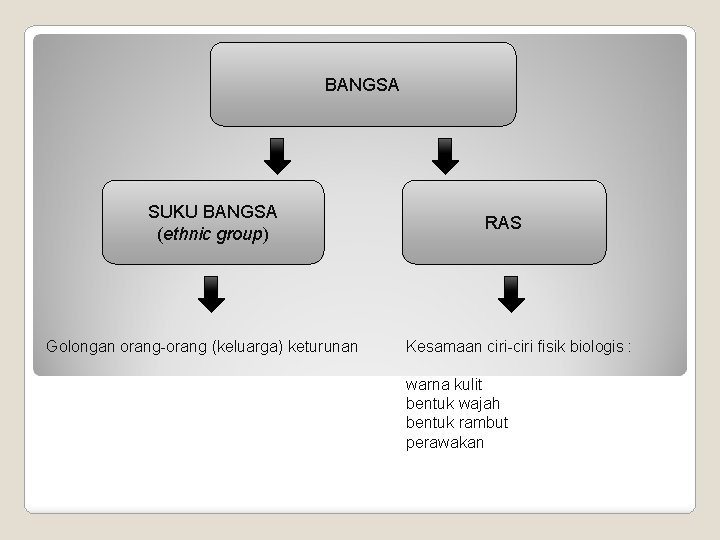 BANGSA

SUKU BANGSA
(ethnic group)

RAS

Golongan orang-orang (keluarga) keturunan

Kesamaan ciri-ciri fisik biologis :

warna kulit
bentuk wajah
bentuk rambut
perawakan